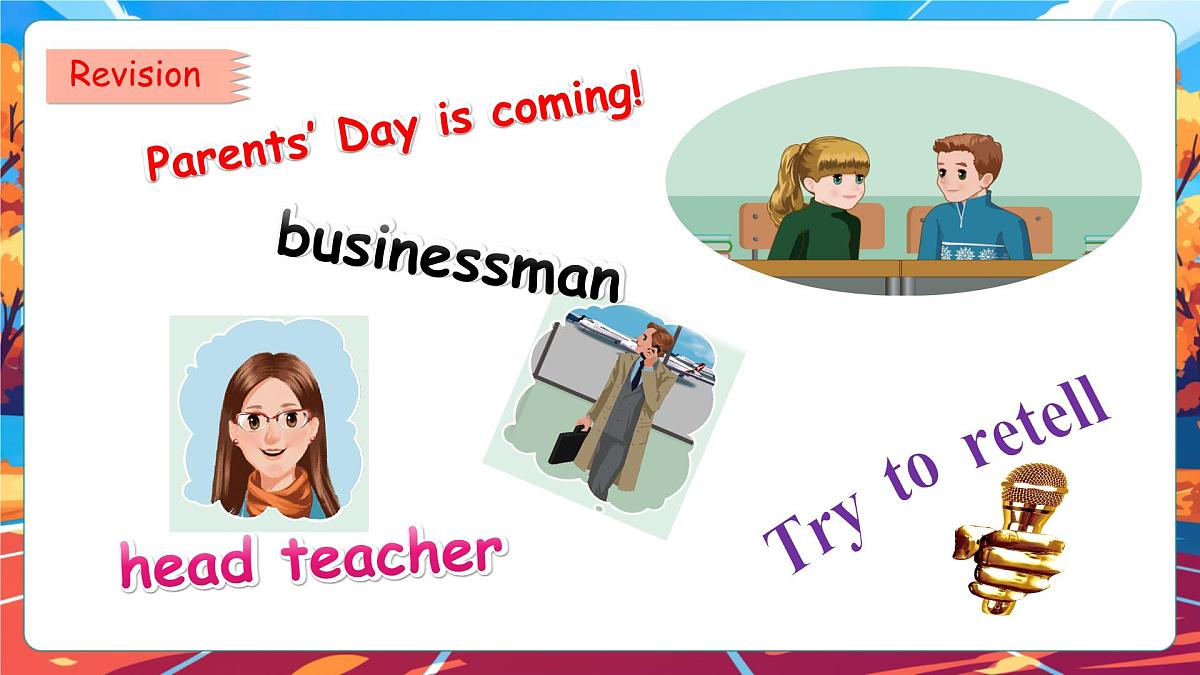 Revision

Parents' Day is coming!

businessman

head teacher

Try to retell